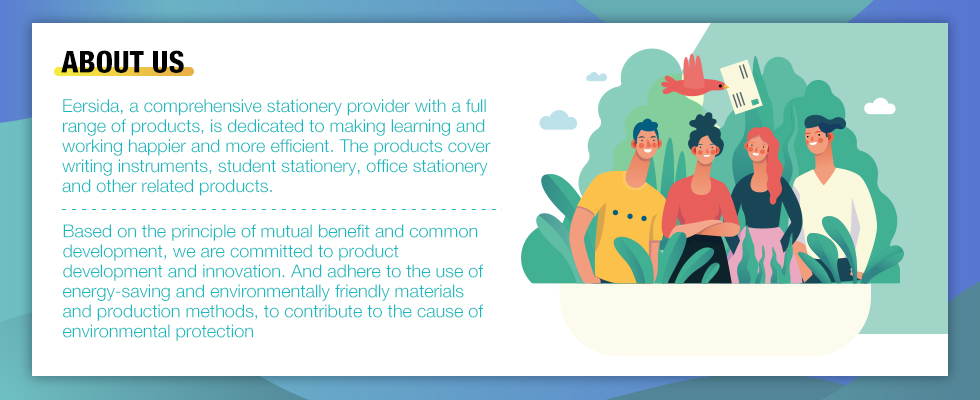 ABOUT US

Eersida, a comprehensive stationery provider with a full range of products, is dedicated to making learning and working happier and more efficient. The products cover writing instruments, student stationery, office stationery and other related products.

Based on the principle of mutual benefit and common development, we are committed to product development and innovation. And adhere to the use of energy-saving and environmentally friendly materials and production methods, to contribute to the cause of environmental protection